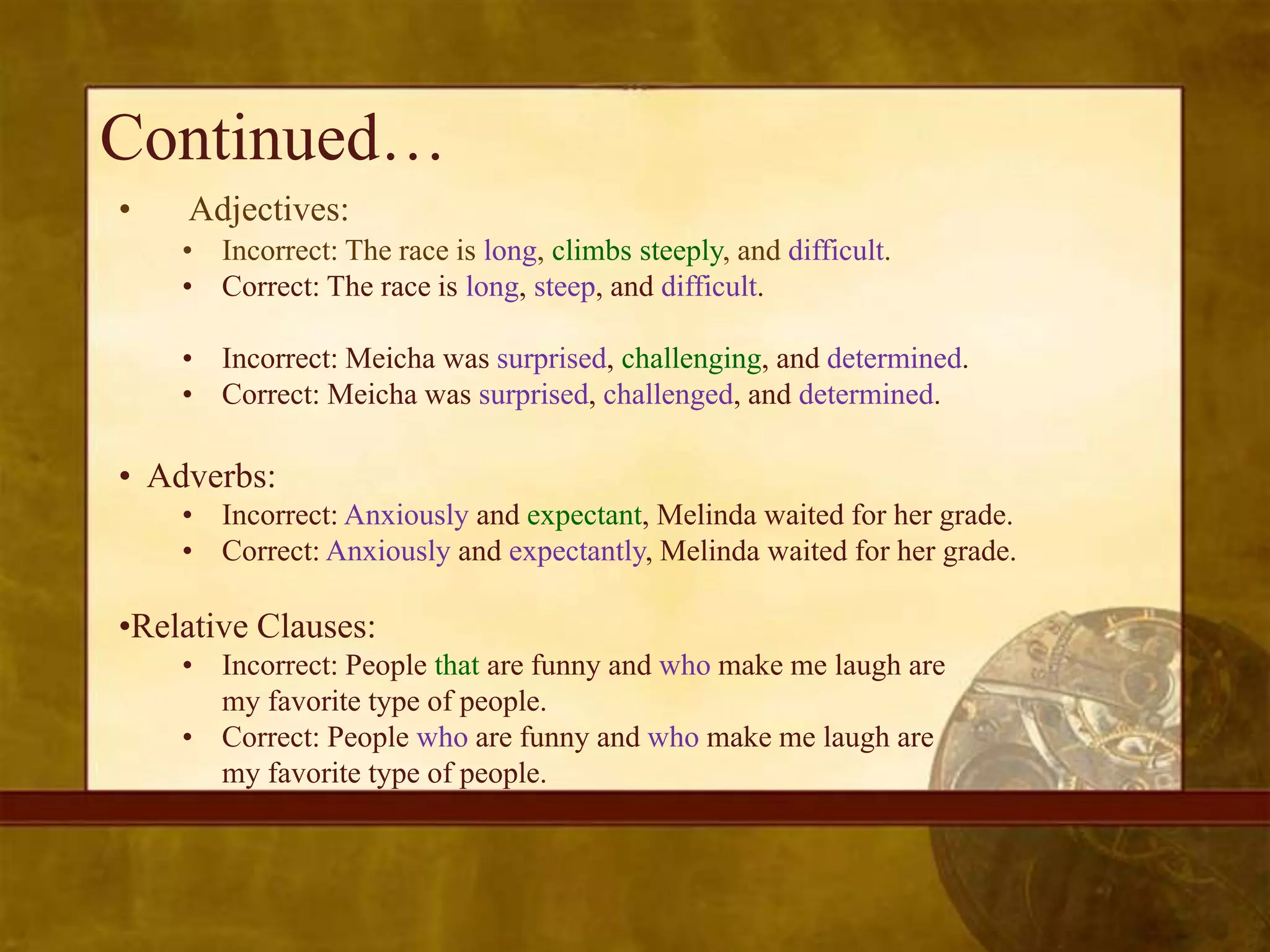 Continued…

• Adjectives:
• Incorrect: The race is long, climbs steeply, and difficult.
• Correct: The race is long, steep, and difficult.

• Incorrect: Meicha was surprised, challenging, and determined.
• Correct: Meicha was surprised, challenged, and determined.

• Adverbs:
• Incorrect: Anxiously and expectant, Melinda waited for her grade.
• Correct: Anxiously and expectantly, Melinda waited for her grade.

•Relative Clauses:
• Incorrect: People that are funny and who make me laugh are my favorite type of people.
• Correct: People who are funny and who make me laugh are my favorite type of people.